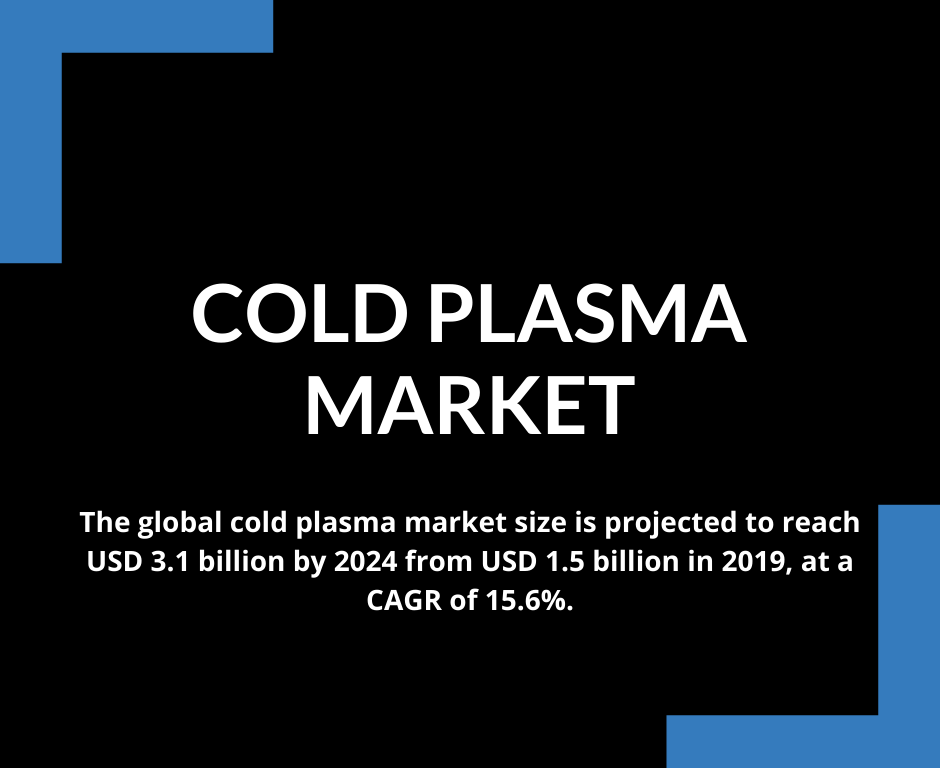 COLD PLASMA MARKET

The global cold plasma market size is projected to reach USD 3.1 billion by 2024 from USD 1.5 billion in 2019, at a CAGR of 15.6%.